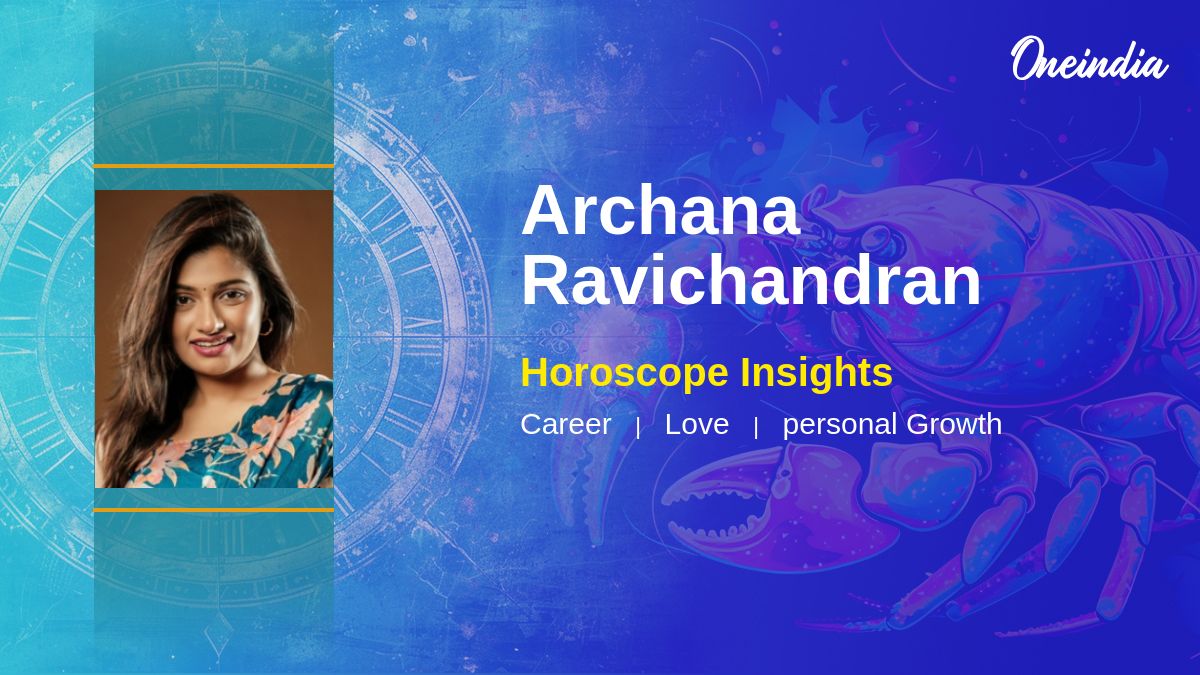 Oneindia

Archana Ravichandran

Horoscope Insights

Career | Love | personal Growth